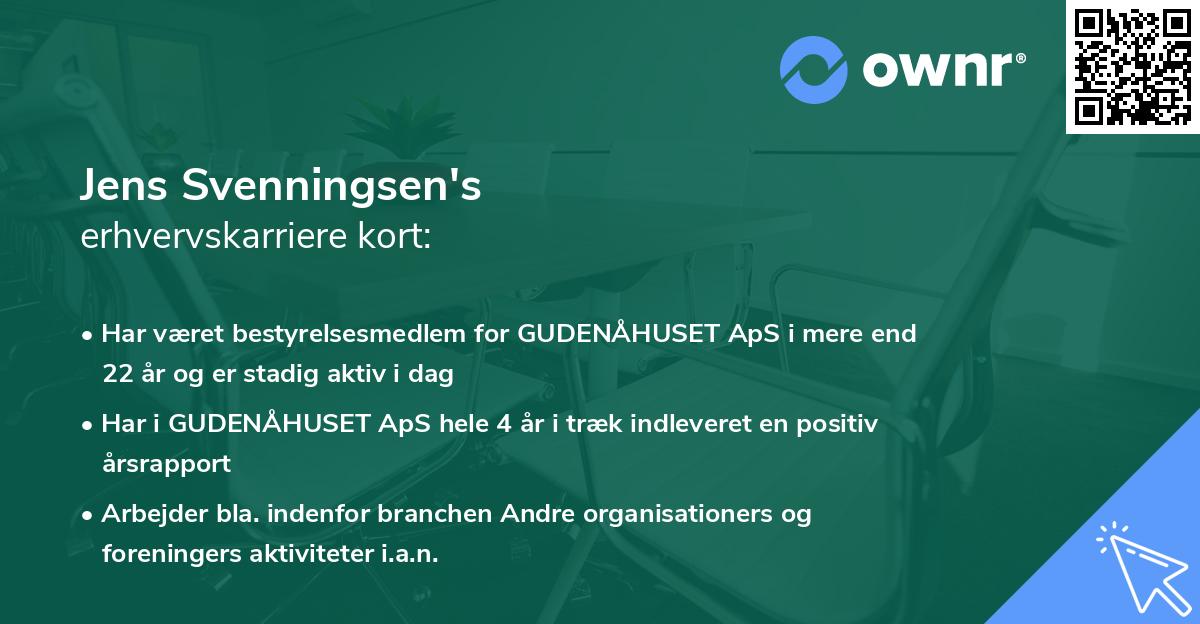 ownr®

Jens Svenningsen's
erhvervskarriere kort:

• Har været bestyrelsesmedlem for GUDENÅHUSET ApS i mere end 22 år og er stadig aktiv i dag

• Har i GUDENÅHUSET ApS hele 4 år i træk indleveret en positiv årsrapport

• Arbejder bla. indenfor branchen Andre organisationers og foreningers aktiviteter i.a.n.